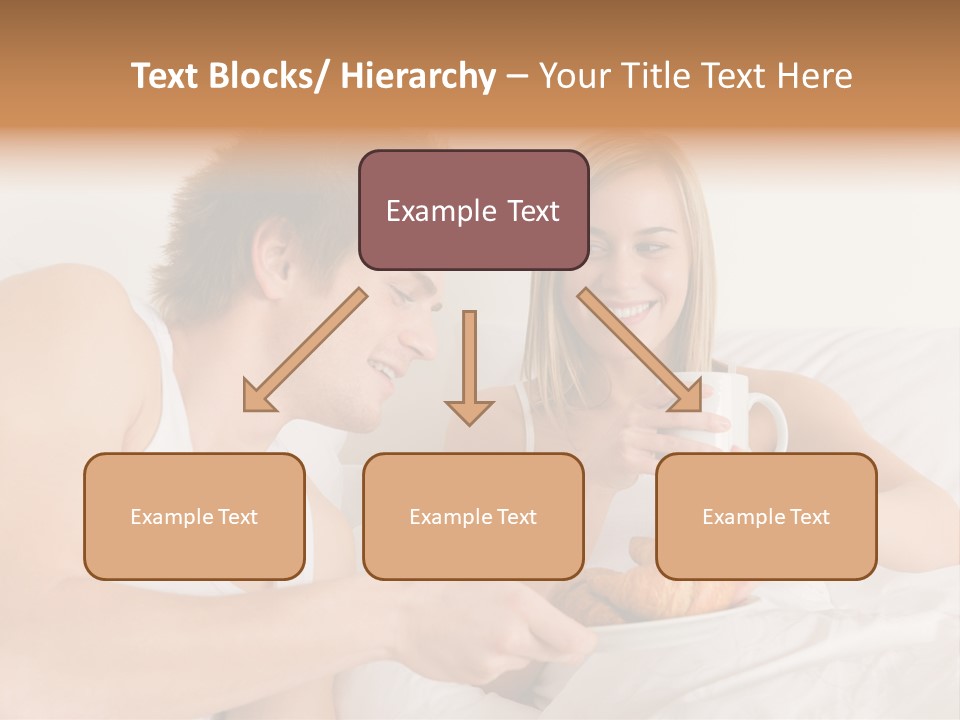 Text Blocks/ Hierarchy – Your Title Text Here

Example Text

Example Text

Example Text

Example Text